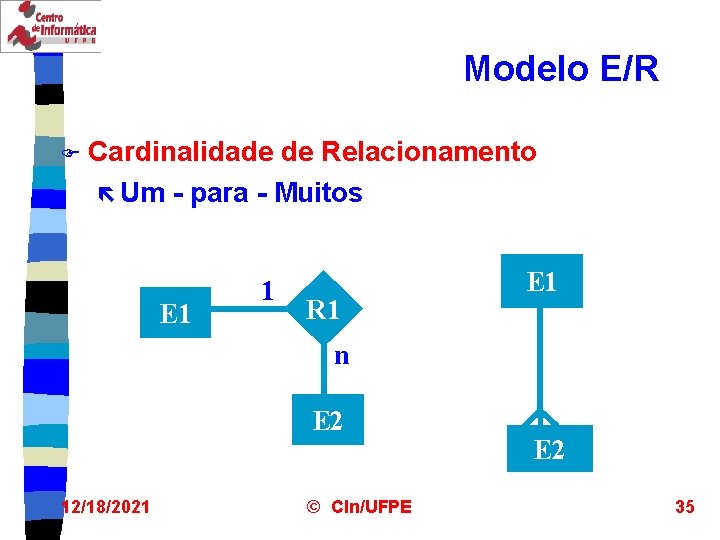 Centro de Informática UFPE

Modelo E/R

Cardinalidade de Relacionamento

Um - para - Muitos

E1

1

R1

n

E2

E1

E2

12/18/2021

© CIn/UFPE

35